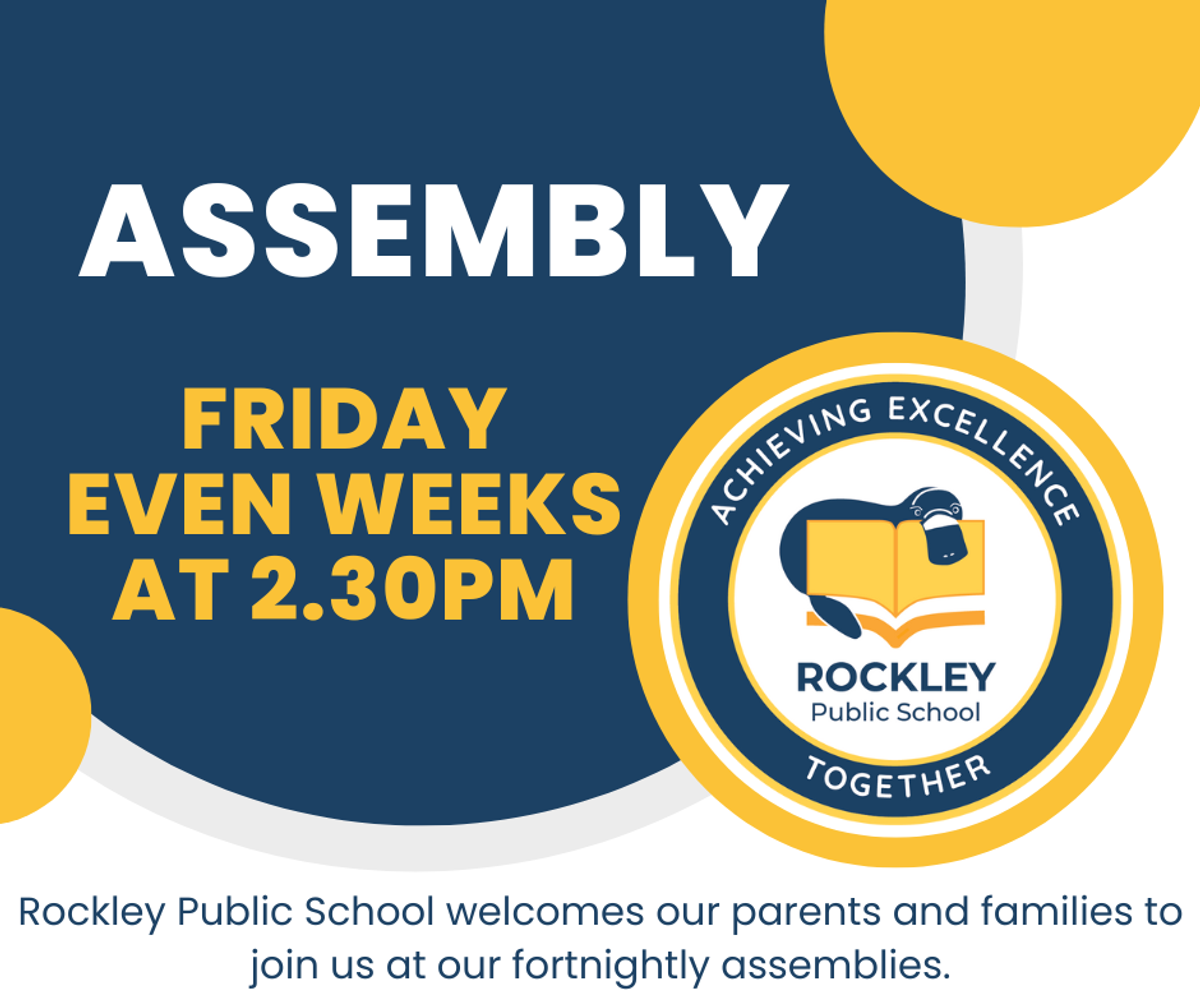 ASSEMBLY

FRIDAY
EVEN WEEKS
AT 2.30PM

ACHIEVING EXCELLENCE

ROCKLEY
Public School

TOGETHER

Rockley Public School welcomes our parents and families to join us at our fortnightly assemblies.